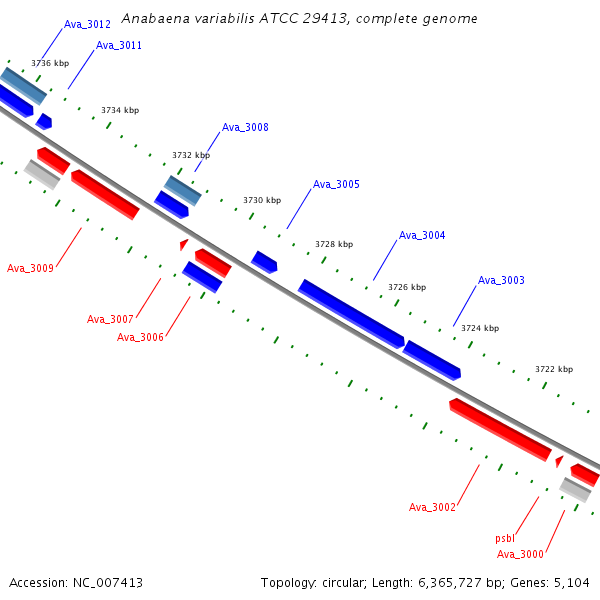 Anabaena variabilis ATCC 29413, complete genome

Ava_3012
Ava_3011
3736 kbp
3734 kbp
Ava_3008
3732 kbp
Ava_3005
3730 kbp
Ava_3004
3728 kbp
Ava_3003
3726 kbp
3724 kbp
3722 kbp
Ava_3009
Ava_3007
Ava_3006
Ava_3002
psbI
Ava_3000

Accession: NC_007413

Topology: circular; Length: 6,365,727 bp; Genes: 5,104